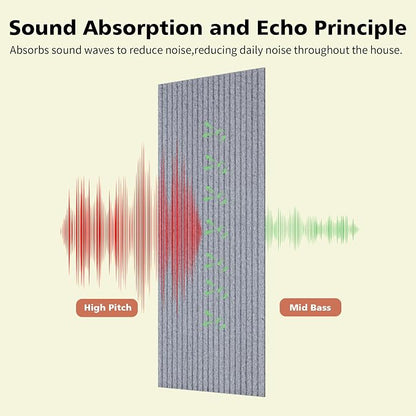 Sound Absorption and Echo Principle

Absorbs sound waves to reduce noise,reducing daily noise throughout the house.

High Pitch

Mid Bass